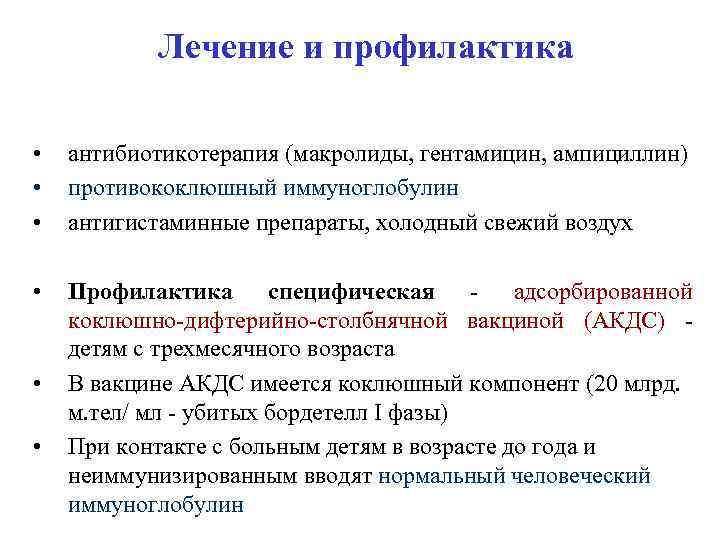 Лечение и профилактика

• антибиотикотерапия (макролиды, гентамицин, ампициллин)
• противококлюшный иммуноглобулин
• антигистаминные препараты, холодный свежий воздух

• Профилактика специфическая - адсорбированной коклюшно-дифтерийно-столбнячной вакциной (АКДС) - детям с трехмесячного возраста
• В вакцине АКДС имеется коклюшный компонент (20 млрд. м.тел/ мл - убитых бордетелл I фазы)
• При контакте с больным детям в возрасте до года и неиммунизированным вводят нормальный человеческий иммуноглобулин